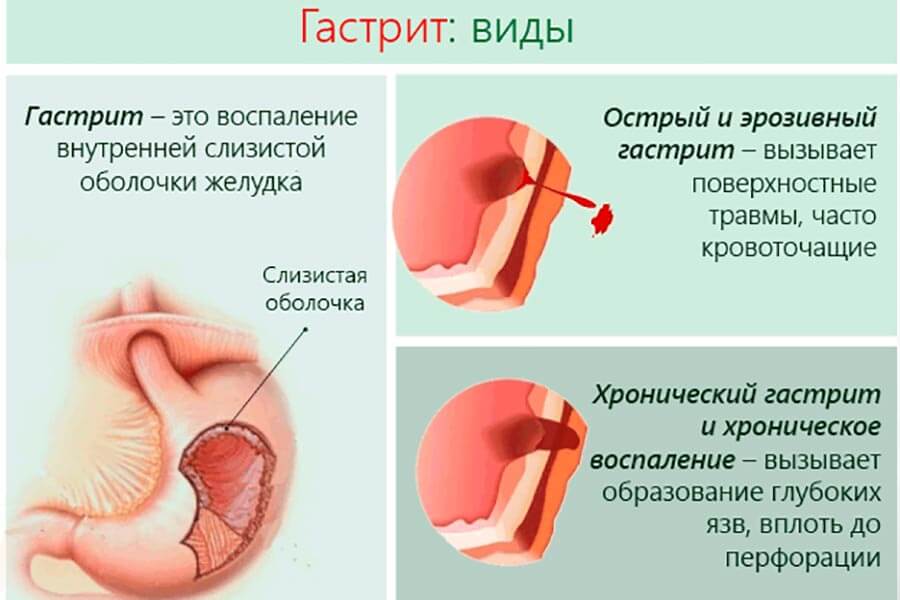 Гастрит: виды

Гастрит – это воспаление внутренней слизистой оболочки желудка

Слизистая оболочка

Острый и эрозивный гастрит – вызывает поверхностные травмы, часто кровоточащие

Хронический гастрит и хроническое воспаление – вызывает образование глубоких язв, вплоть до перфорации